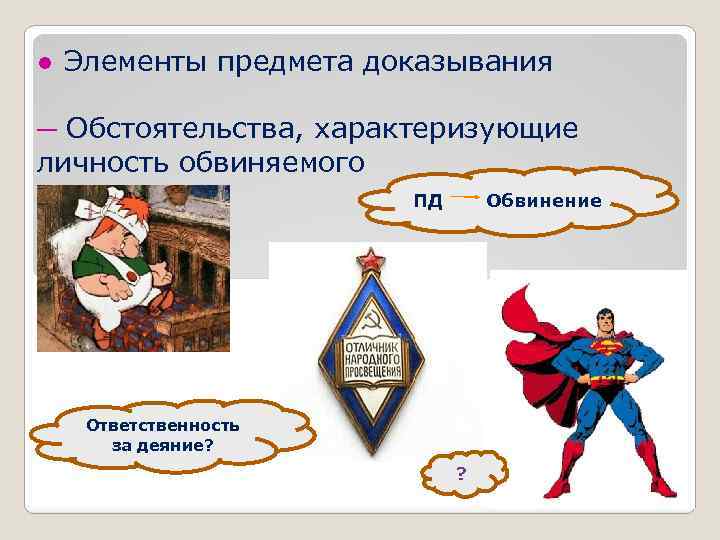 Элементы предмета доказывания

– Обстоятельства, характеризующие личность обвиняемого

ПД → Обвинение

ОТЛИЧНИК НАРОДНОГО ПРОСВЕЩЕНИЯ

Ответственность за деяние?

?